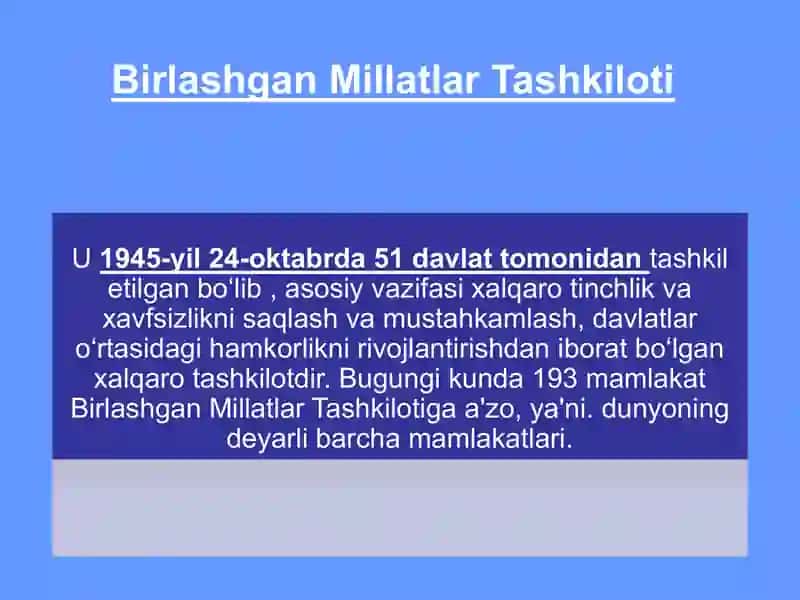 Birlashgan Millatlar Tashkiloti

U 1945-yil 24-oktabrda 51 davlat tomonidan tashkil etilgan bo‘lib , asosiy vazifasi xalqaro tinchlik va xavfsizlikni saqlash va mustahkamlash, davlatlar o‘rtasidagi hamkorlikni rivojlantirishdan iborat bo‘lgan xalqaro tashkilotdir. Bugungi kunda 193 mamlakat Birlashgan Millatlar Tashkilotiga a'zo, ya'ni. dunyoning deyarli barcha mamlakatlari.